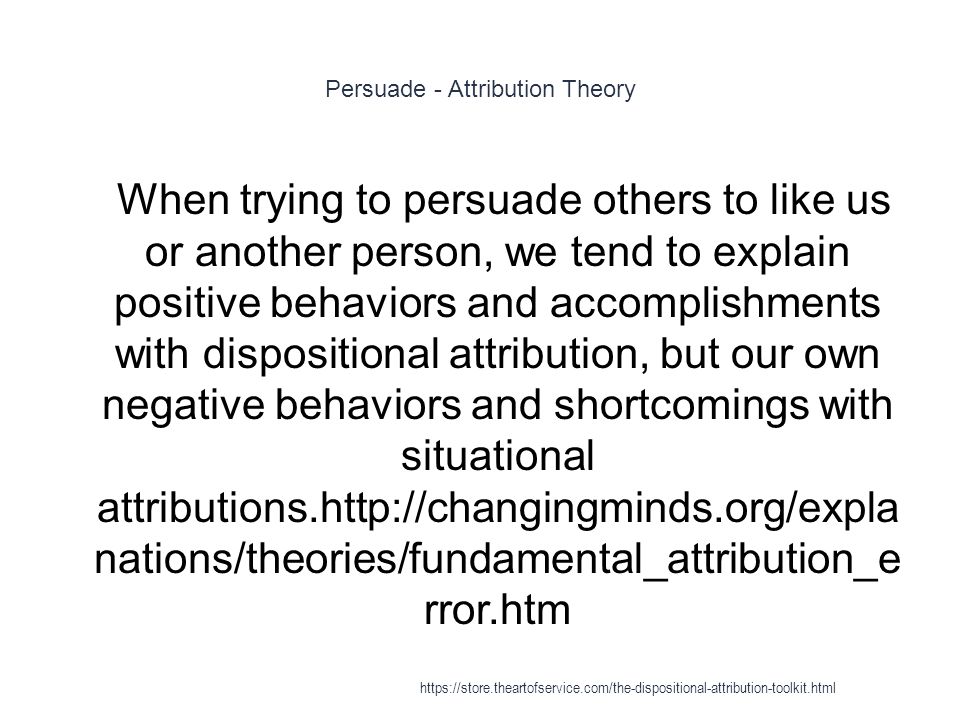 Persuade - Attribution Theory

When trying to persuade others to like us or another person, we tend to explain positive behaviors and accomplishments with dispositional attribution, but our own negative behaviors and shortcomings with situational attributions.http://changingminds.org/explanations/theories/fundamental_attribution_error.htm

https://store.theartofservice.com/the-dispositional-attribution-toolkit.html